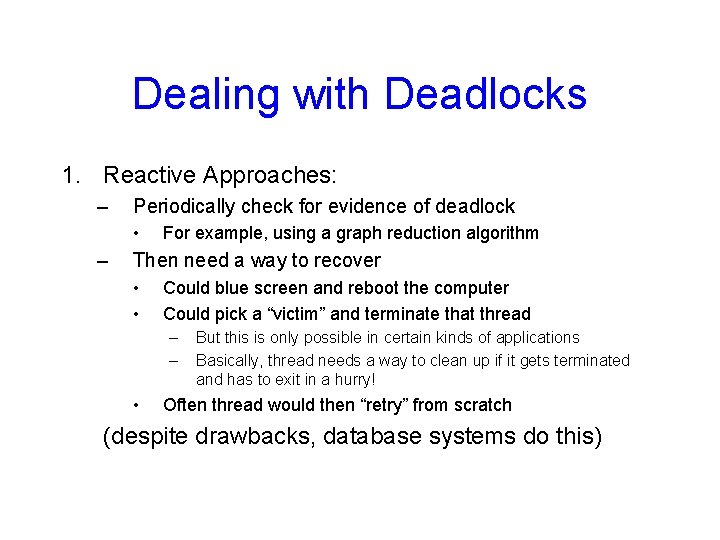 Dealing with Deadlocks

1. Reactive Approaches:
– Periodically check for evidence of deadlock
• For example, using a graph reduction algorithm
– Then need a way to recover
• Could blue screen and reboot the computer
• Could pick a “victim” and terminate that thread
– But this is only possible in certain kinds of applications
– Basically, thread needs a way to clean up if it gets terminated and has to exit in a hurry!
• Often thread would then “retry” from scratch

(despite drawbacks, database systems do this)